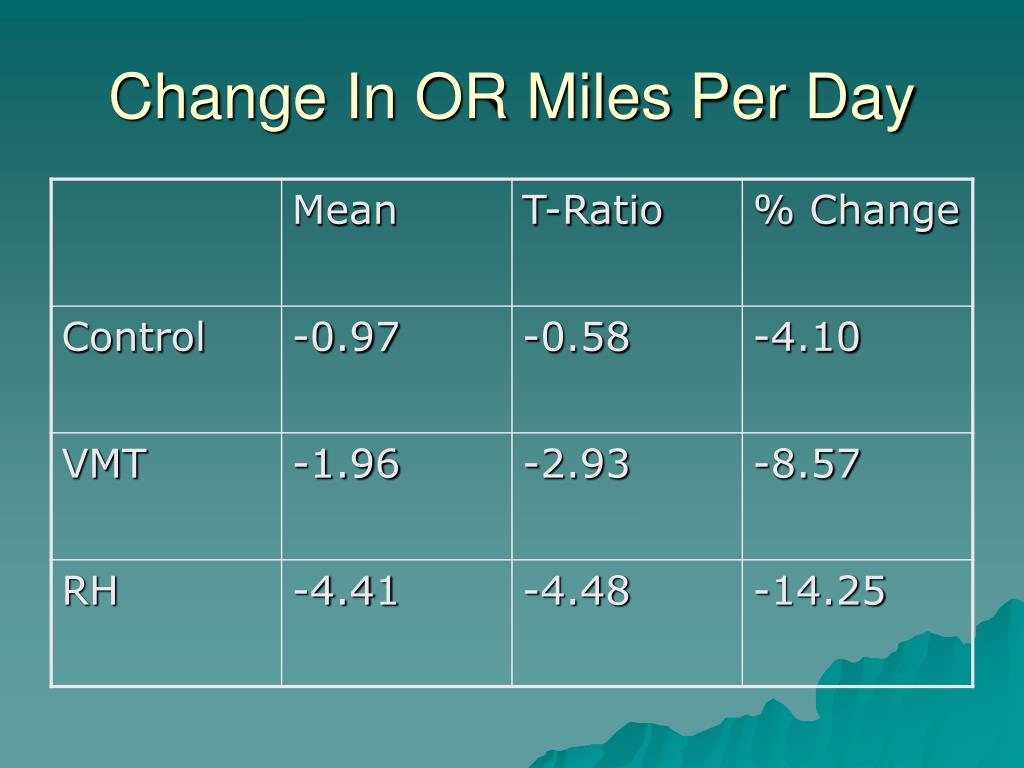 Change In OR Miles Per Day

| | Mean | T-Ratio | % Change |
|---|---|---|---|
| Control | -0.97 | -0.58 | -4.10 |
| VMT | -1.96 | -2.93 | -8.57 |
| RH | -4.41 | -4.48 | -14.25 |